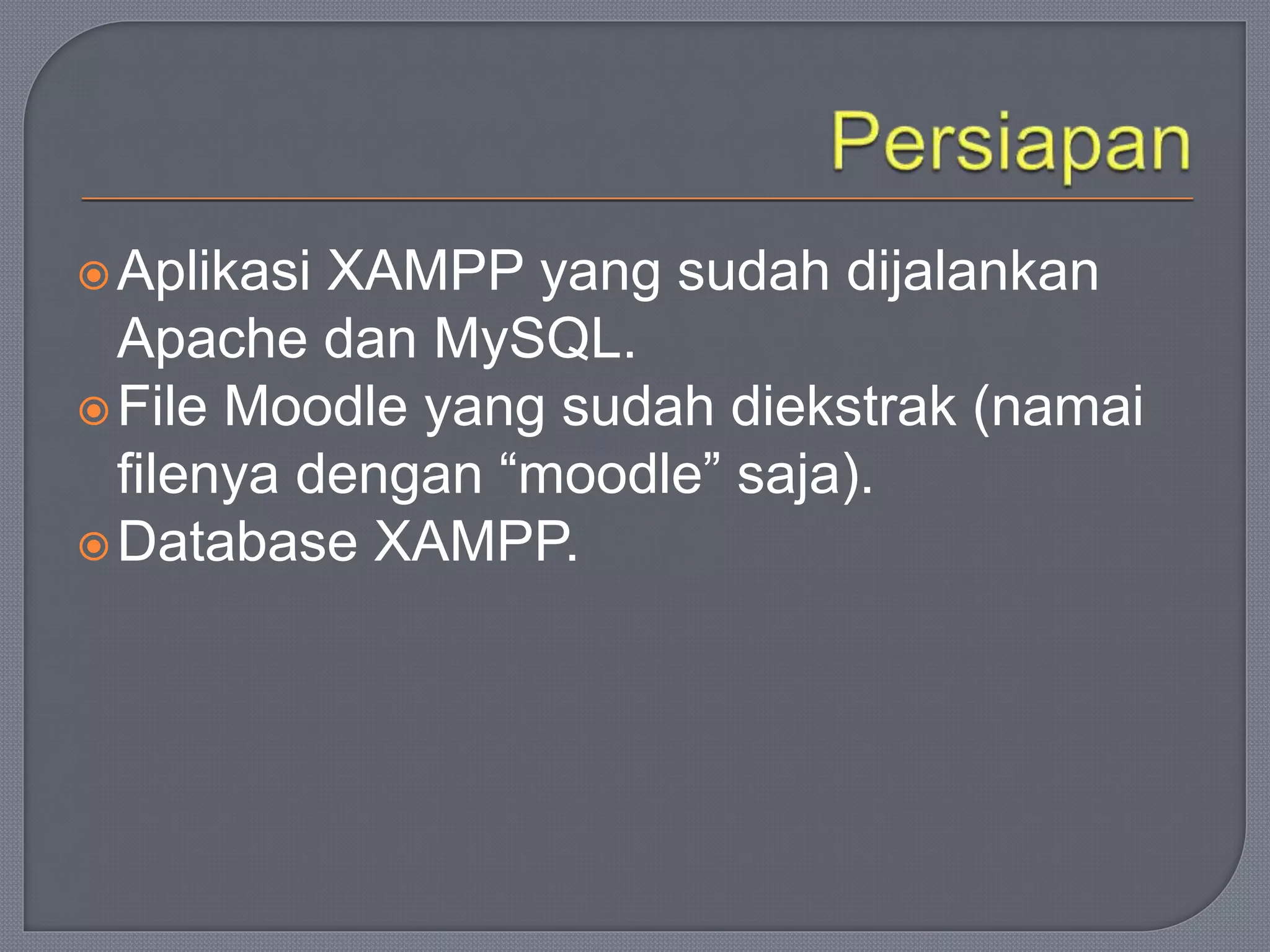 Persiapan

Aplikasi XAMPP yang sudah dijalankan Apache dan MySQL.

File Moodle yang sudah diekstrak (namai filenya dengan “moodle” saja).

Database XAMPP.